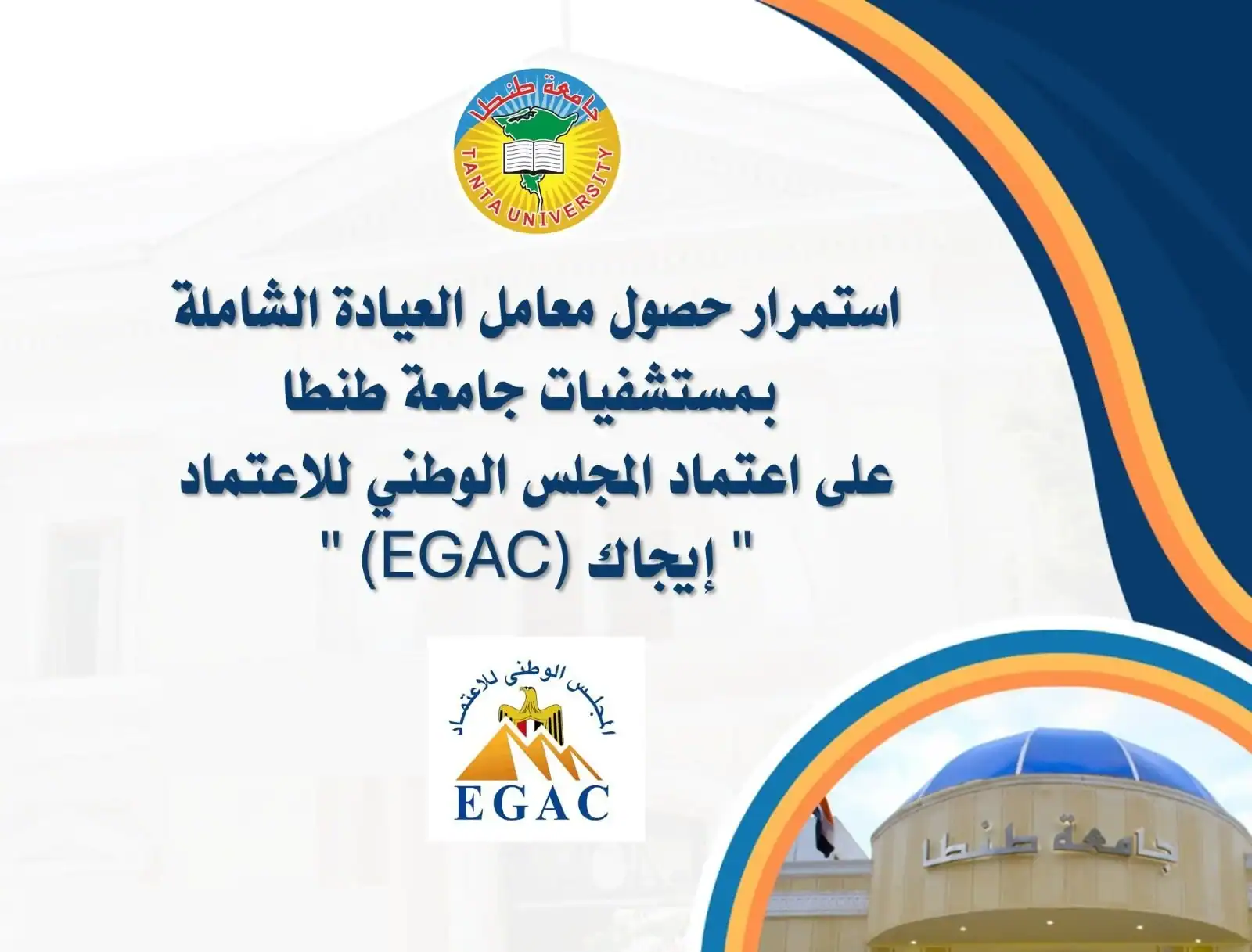 جامعة طنطا
TANTA UNIVERSITY

استمرار حصول معامل العيادة الشاملة بمستشفيات جامعة طنطا على اعتماد المجلس الوطني للاعتماد " إيجاك (EGAC) "

المجلس الوطنى للاعتماد
EGAC

جامعة طنطا